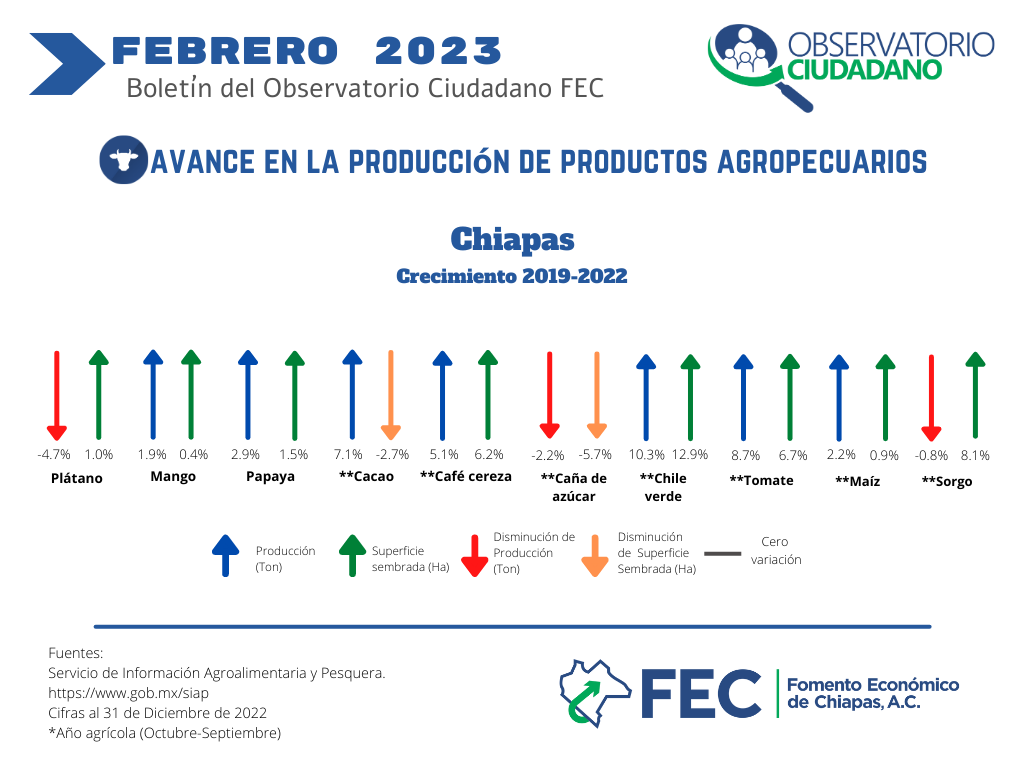 FEBRERO 2023
Boletín del Observatorio Ciudadano FEC

OBSERVATORIO CIUDADANO

AVANCE EN LA PRODUCCIÓN DE PRODUCTOS AGROPECUARIOS

Chiapas
Crecimiento 2019-2022

-4.7% 1.0%
Plátano

1.9% 0.4%
Mango

2.9% 1.5%
Papaya

7.1% -2.7%
**Cacao

5.1% 6.2%
**Café cereza

-2.2% -5.7%
**Caña de azúcar

10.3% 12.9%
**Chile verde

8.7% 6.7%
**Tomate

2.2% 0.9%
**Maíz

-0.8% 8.1%
**Sorgo

Producción (Ton)
Superficie sembrada (Ha)
Disminución de Producción (Ton)
Disminución de Superficie Sembrada (Ha)
Cero variación

Fuentes:
Servicio de Información Agroalimentaria y Pesquera.
https://www.gob.mx/siap
Cifras al 31 de Diciembre de 2022
*Año agrícola (Octubre-Septiembre)

FEC
Fomento Económico de Chiapas, A.C.